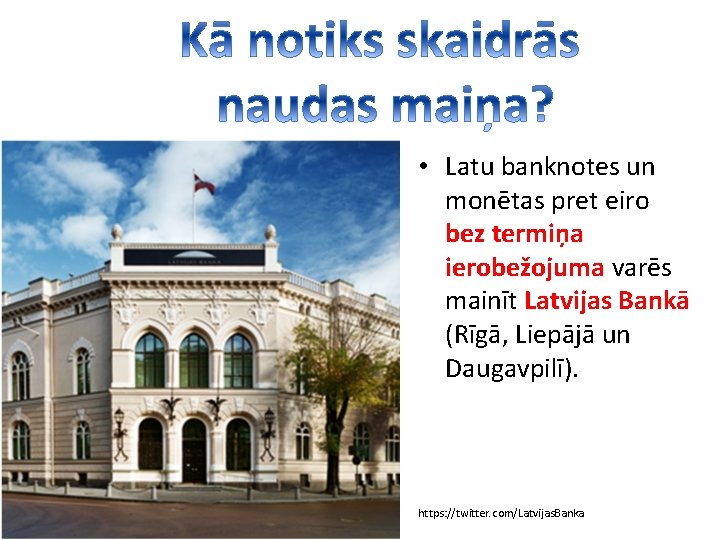 Kā notiks skaidrās naudas maiņa?

LATVIJAS BANKA

• Latu banknotes un monētas pret eiro bez termiņa ierobežojuma varēs mainīt Latvijas Bankā (Rīgā, Liepājā un Daugavpilī).

https://twitter.com/LatvijasBanka